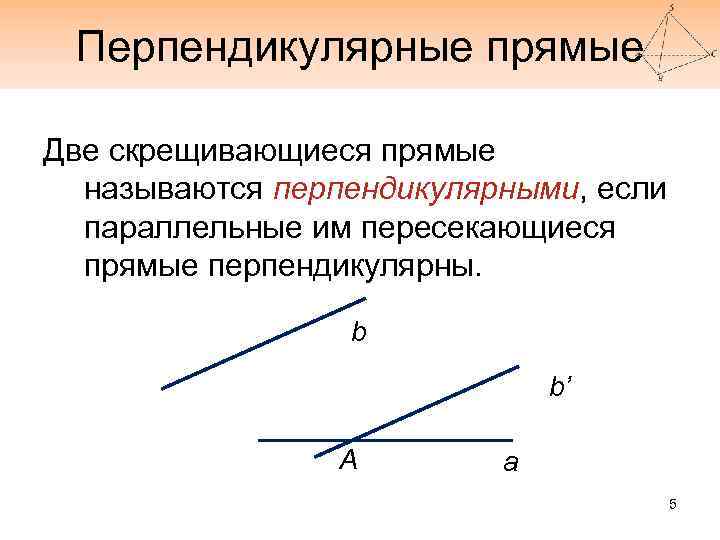 Перпендикулярные прямые

Две скрещивающиеся прямые называются перпендикулярными, если параллельные им пересекающиеся прямые перпендикулярны.

b

b'

A

a

5